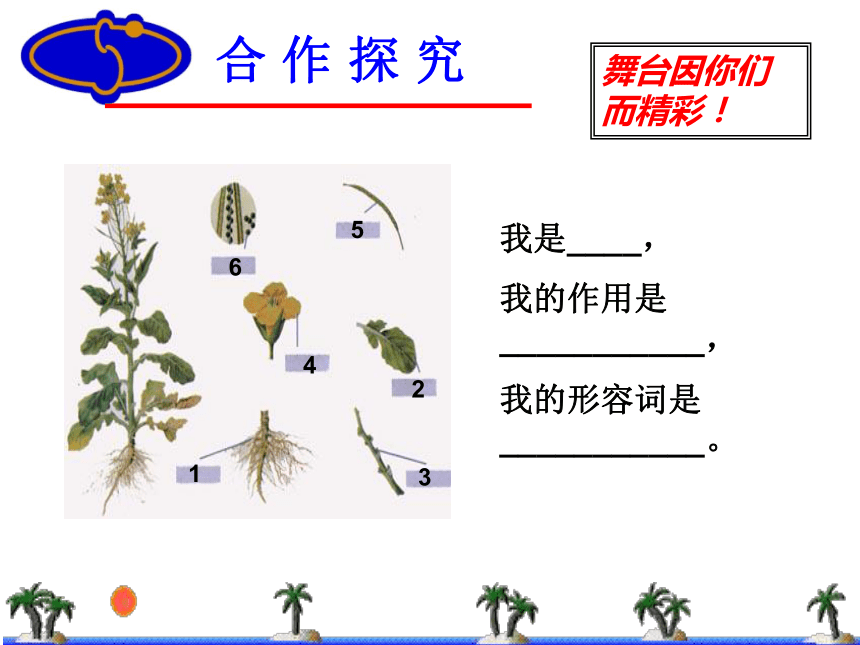 合作探究

舞台因你们而精彩！

6
5
4
2
1
3

我是____，
我的作用是
____________，
我的形容词是
____________。